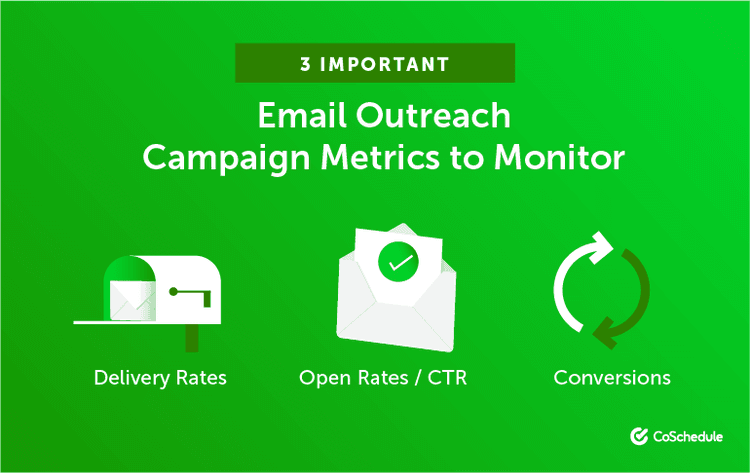 3 IMPORTANT

Email Outreach Campaign Metrics to Monitor

Delivery Rates

Open Rates / CTR

Conversions

CoSchedule